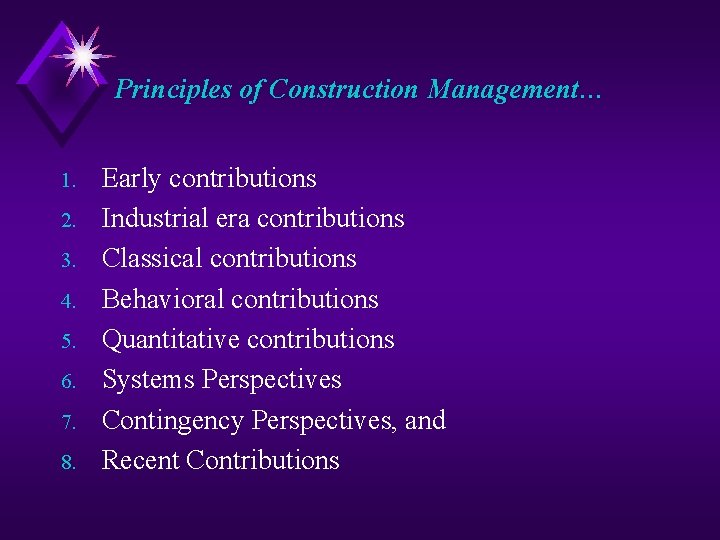 Principles of Construction Management…

1. Early contributions
2. Industrial era contributions
3. Classical contributions
4. Behavioral contributions
5. Quantitative contributions
6. Systems Perspectives
7. Contingency Perspectives, and
8. Recent Contributions